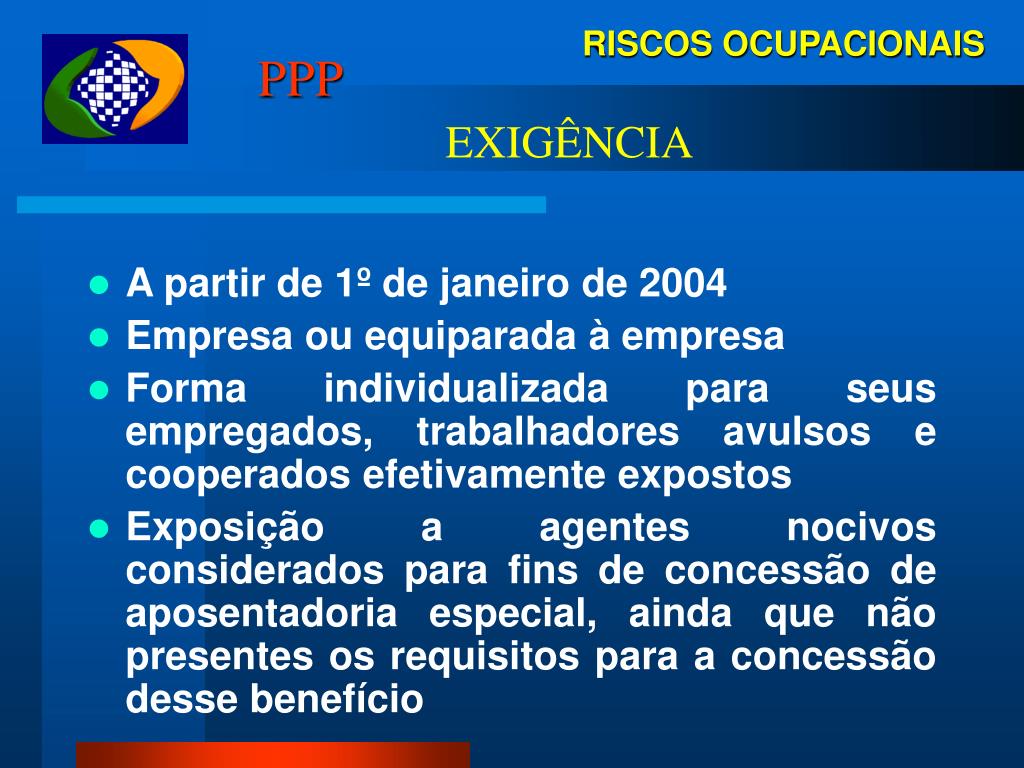 RISCOS OCUPACIONAIS

PPP

EXIGÊNCIA

- A partir de 1º de janeiro de 2004
- Empresa ou equiparada à empresa
- Forma individualizada para seus empregados, trabalhadores avulsos e cooperados efetivamente expostos
- Exposição a agentes nocivos considerados para fins de concessão de aposentadoria especial, ainda que não presentes os requisitos para a concessão desse benefício